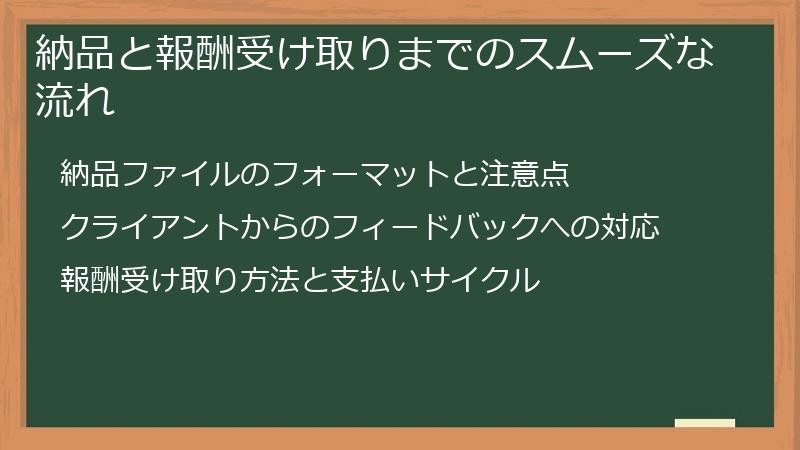 納品と報酬受け取りまでのスムーズな流れ

納品ファイルのフォーマットと注意点

クライアントからのフィードバックへの対応

報酬受け取り方法と支払いサイクル